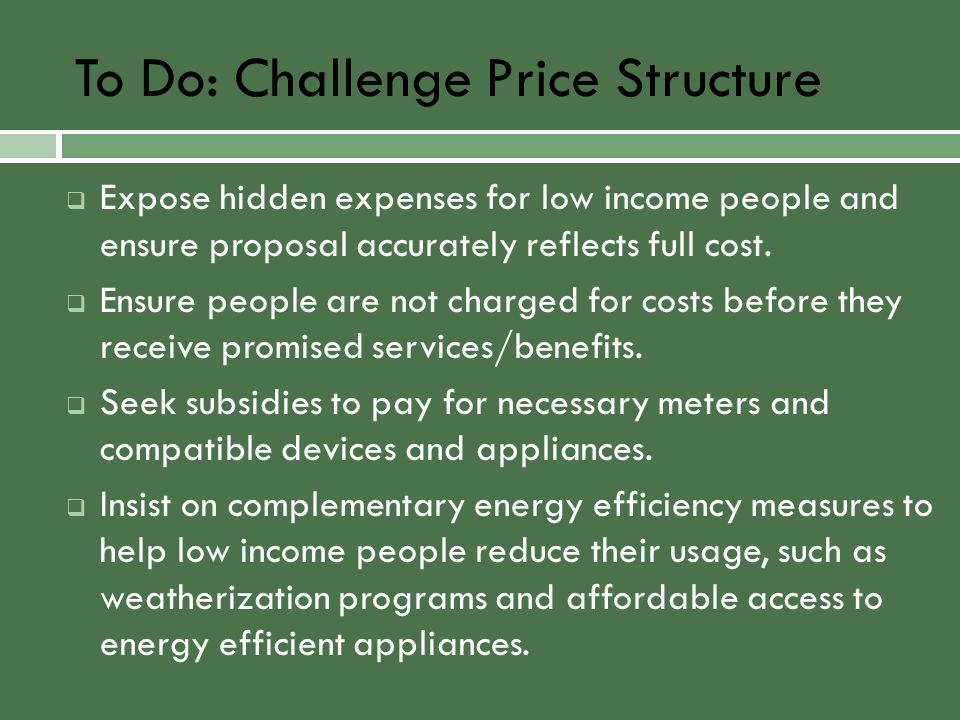 To Do: Challenge Price Structure

❑ Expose hidden expenses for low income people and ensure proposal accurately reflects full cost.

❑ Ensure people are not charged for costs before they receive promised services/benefits.

❑ Seek subsidies to pay for necessary meters and compatible devices and appliances.

❑ Insist on complementary energy efficiency measures to help low income people reduce their usage, such as weatherization programs and affordable access to energy efficient appliances.